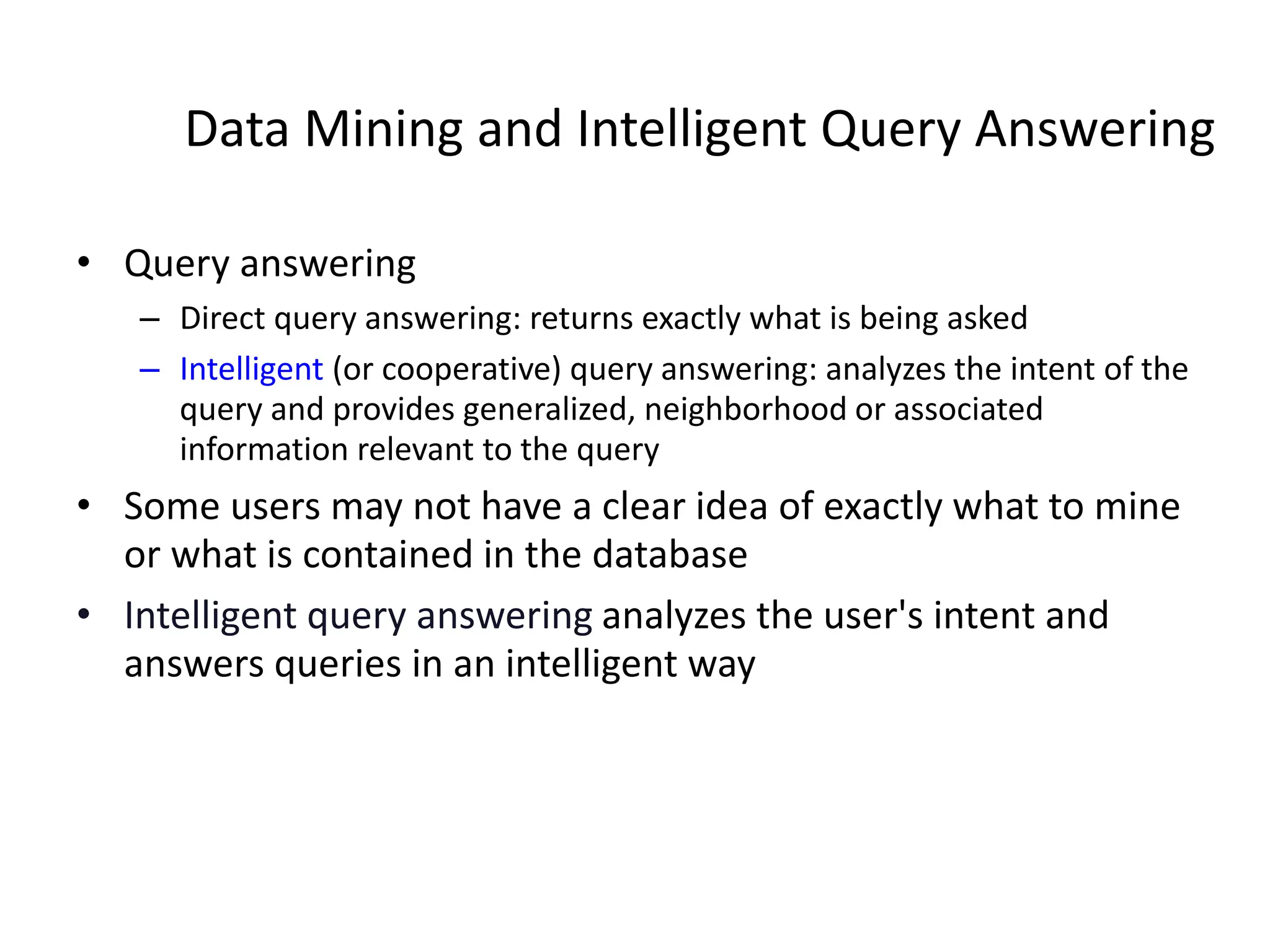 Data Mining and Intelligent Query Answering

• Query answering
  – Direct query answering: returns exactly what is being asked
  – Intelligent (or cooperative) query answering: analyzes the intent of the query and provides generalized, neighborhood or associated information relevant to the query

• Some users may not have a clear idea of exactly what to mine or what is contained in the database

• Intelligent query answering analyzes the user's intent and answers queries in an intelligent way